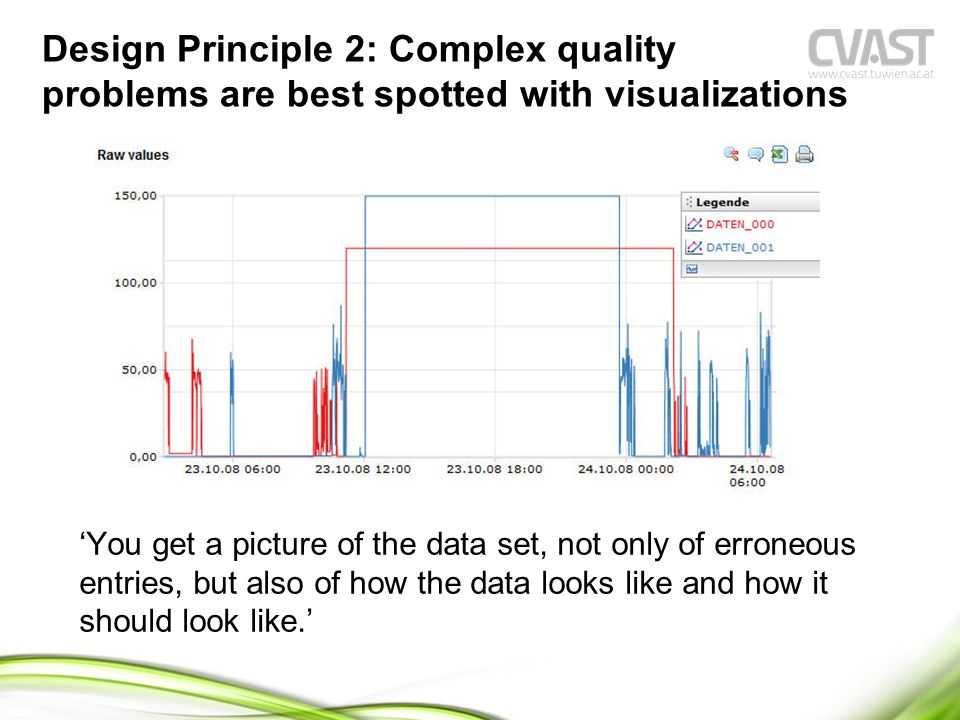 Design Principle 2: Complex quality problems are best spotted with visualizations

CVAST
www.cvast.tuwien.ac.at

Raw values

150,00
100,00
50,00
0,00

23.10.08 06:00
23.10.08 12:00
23.10.08 18:00
24.10.08 00:00
24.10.08 06:00

Legende
DATEN_000
DATEN_001

‘You get a picture of the data set, not only of erroneous entries, but also of how the data looks like and how it should look like.’